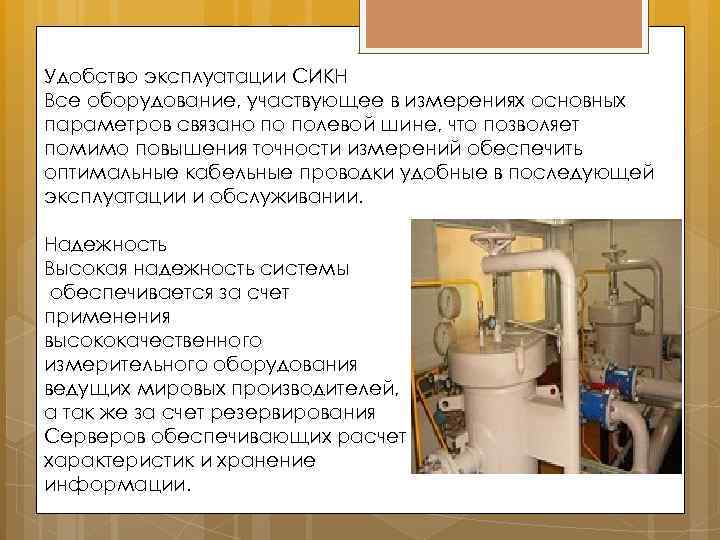 Удобство эксплуатации СИКН
Все оборудование, участвующее в измерениях основных параметров связано по полевой шине, что позволяет помимо повышения точности измерений обеспечить оптимальные кабельные проводки удобные в последующей эксплуатации и обслуживании.

Надежность
Высокая надежность системы обеспечивается за счет применения высококачественного измерительного оборудования ведущих мировых производителей, а так же за счет резервирования Серверов обеспечивающих расчет характеристик и хранение информации.